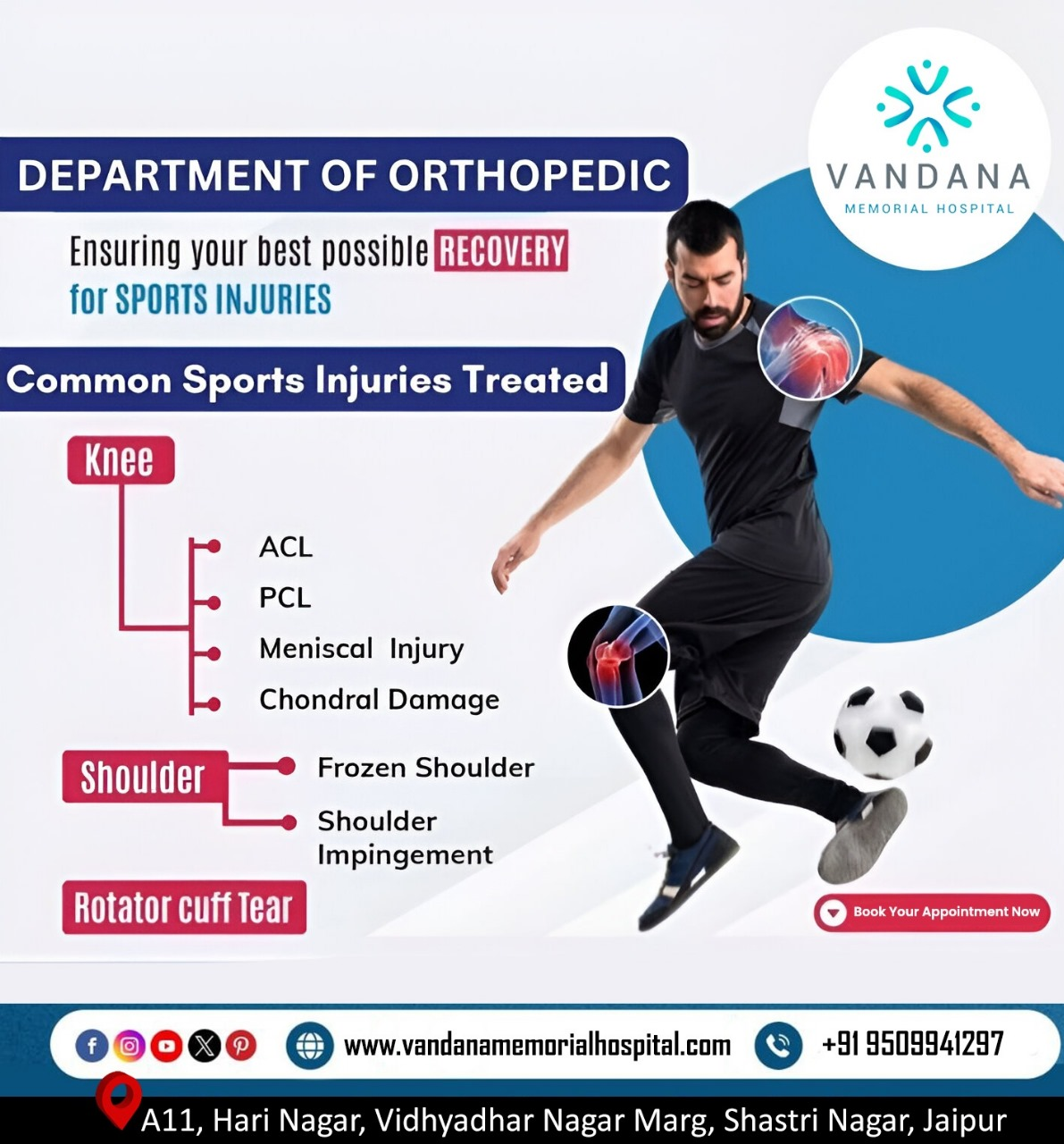 VANDANA
MEMORIAL HOSPITAL

DEPARTMENT OF ORTHOPEDIC

Ensuring your best possible RECOVERY for SPORTS INJURIES

Common Sports Injuries Treated

Knee

ACL

PCL

Meniscal Injury

Chondral Damage

Shoulder

Frozen Shoulder

Shoulder Impingement

Rotator cuff Tear

Book Your Appointment Now

www.vandanamemorialhospital.com

+91 9509941297

A11, Hari Nagar, Vidhyadhar Nagar Marg, Shastri Nagar, Jaipur